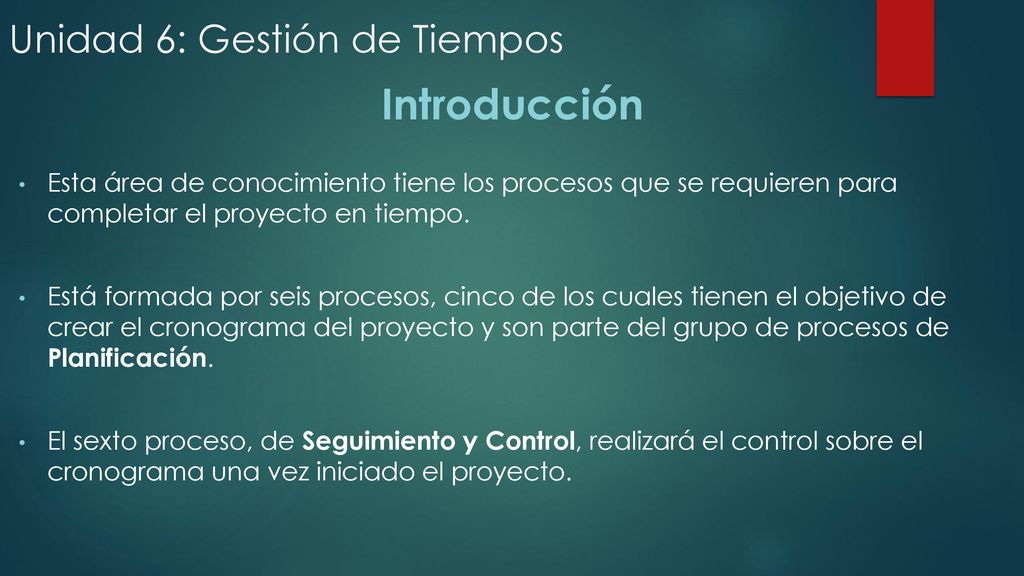 Unidad 6: Gestión de Tiempos

Introducción

• Esta área de conocimiento tiene los procesos que se requieren para completar el proyecto en tiempo.

• Está formada por seis procesos, cinco de los cuales tienen el objetivo de crear el cronograma del proyecto y son parte del grupo de procesos de Planificación.

• El sexto proceso, de Seguimiento y Control, realizará el control sobre el cronograma una vez iniciado el proyecto.